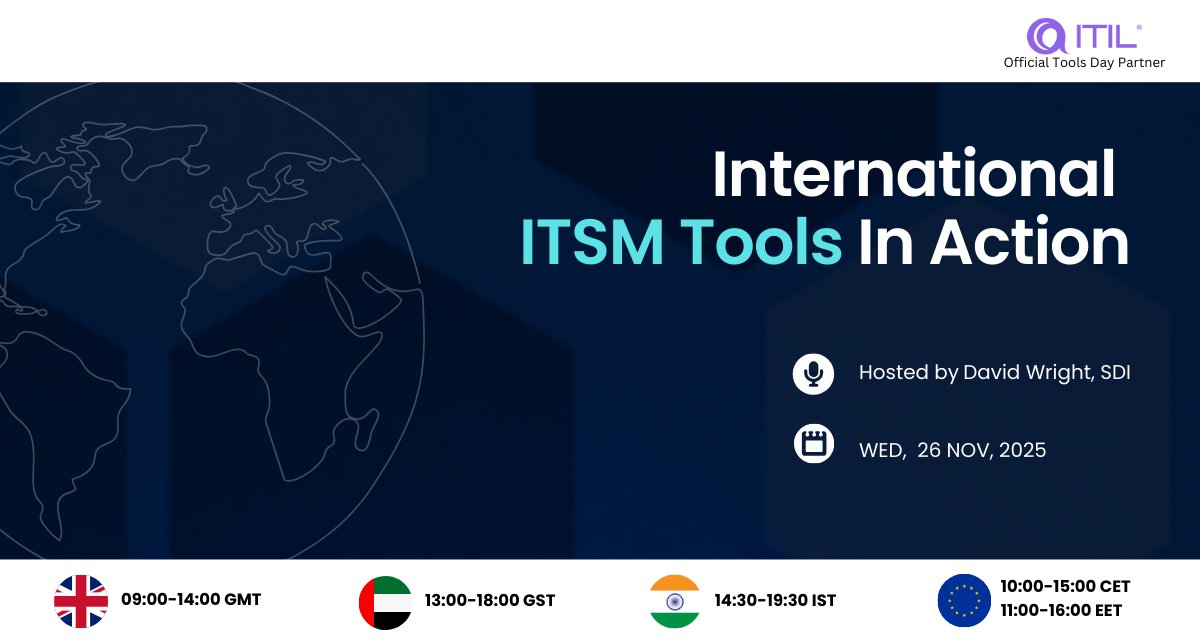 ITIL®
Official Tools Day Partner

International
ITSM Tools In Action

Hosted by David Wright, SDI

WED, 26 NOV, 2025

09:00-14:00 GMT

13:00-18:00 GST

14:30-19:30 IST

10:00-15:00 CET
11:00-16:00 EET